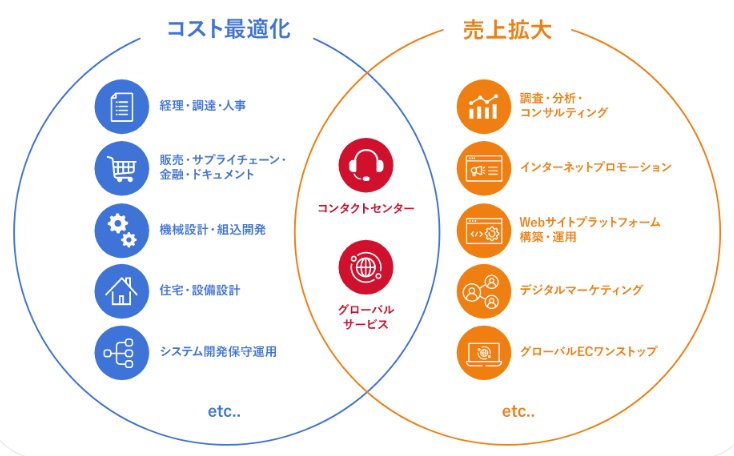 コスト最適化

経理・調達・人事

販売・サプライチェーン・金融・ドキュメント

機械設計・組込開発

住宅・設備設計

システム開発保守運用

etc..

コンタクトセンター

グローバルサービス

売上拡大

調査・分析・コンサルティング

インターネットプロモーション

Webサイトプラットフォーム構築・運用

デジタルマーケティング

グローバルECワンストップ

etc..